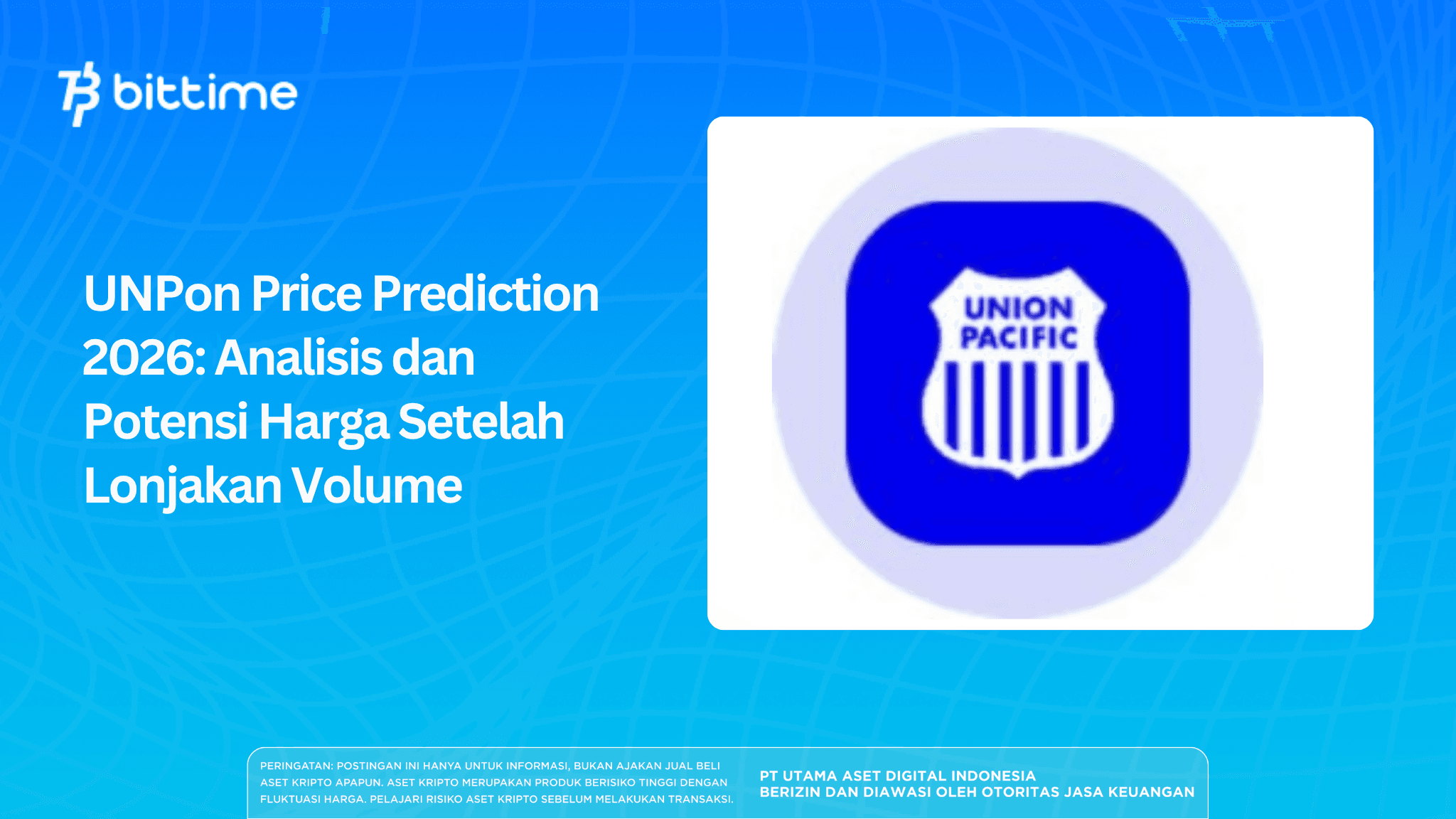 bittime

UNPon Price Prediction 2026: Analisis dan Potensi Harga Setelah Lonjakan Volume

UNION PACIFIC

PERINGATAN: POSTINGAN INI HANYA UNTUK INFORMASI, BUKAN AJAKAN JUAL BELI ASET KRIPTO APAPUN. ASET KRIPTO MERUPAKAN PRODUK BERISIKO TINGGI DENGAN FLUKTUASI HARGA. PELAJARI RISIKO ASET KRIPTO SEBELUM MELAKUKAN TRANSAKSI.

PT UTAMA ASET DIGITAL INDONESIA
BERIZIN DAN DIAWASI OLEH OTORITAS JASA KEUANGAN